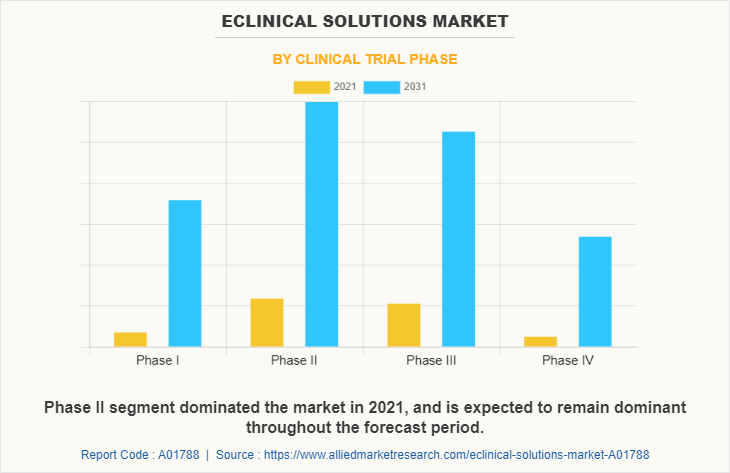 ECLINICAL SOLUTIONS MARKET

BY CLINICAL TRIAL PHASE

2021 2031

Phase I
Phase II
Phase III
Phase IV

Phase II segment dominated the market in 2021, and is expected to remain dominant throughout the forecast period.

Report Code : A01788 | Source : https://www.alliedmarketresearch.com/eclinical-solutions-market-A01788